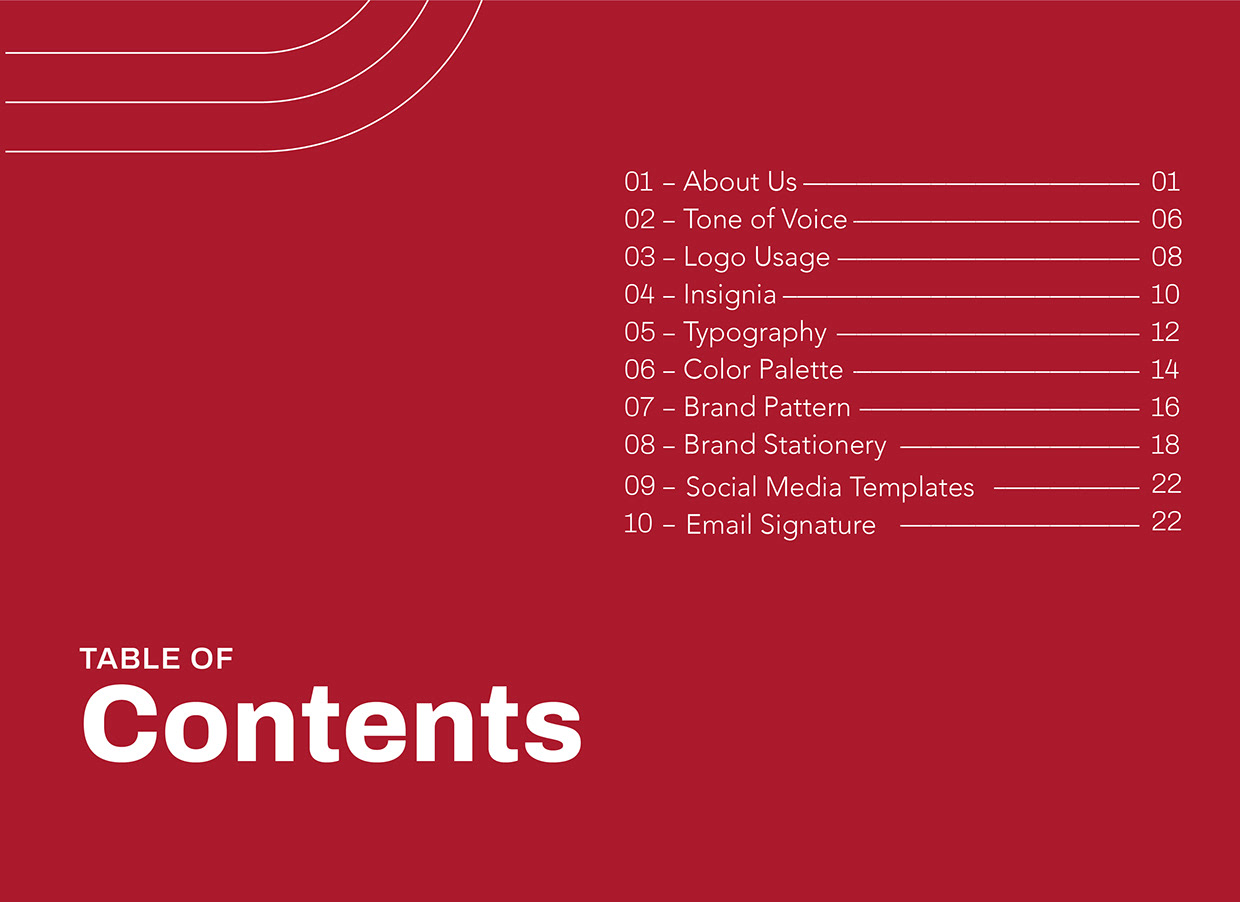 01 – About Us 01
02 – Tone of Voice 06
03 – Logo Usage 08
04 – Insignia 10
05 – Typography 12
06 – Color Palette 14
07 – Brand Pattern 16
08 – Brand Stationery 18
09 – Social Media Templates 22
10 – Email Signature 22

TABLE OF
Contents